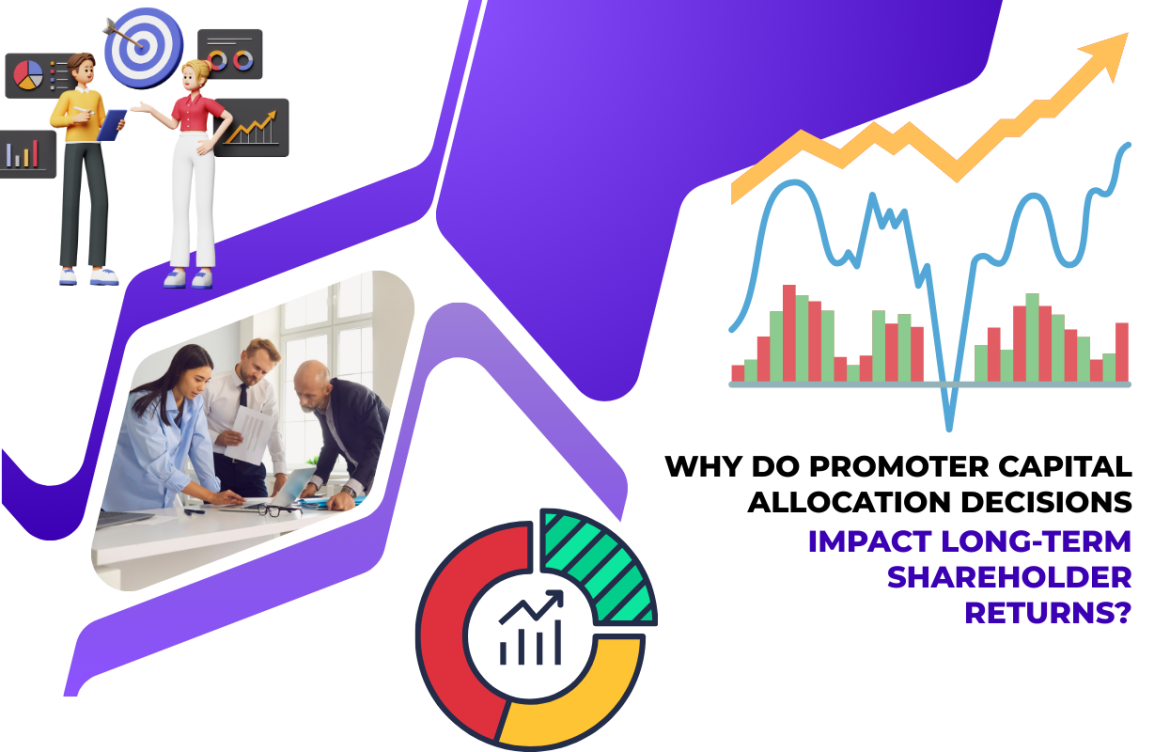 WHY DO PROMOTER CAPITAL ALLOCATION DECISIONS IMPACT LONG-TERM SHAREHOLDER RETURNS?